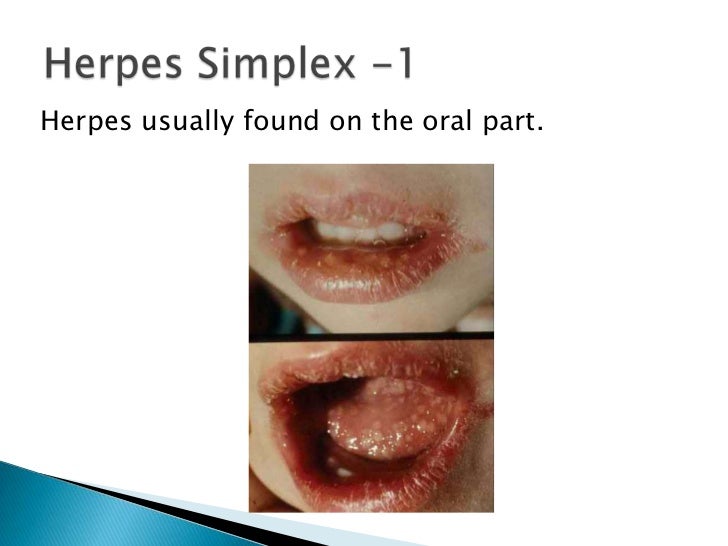 Herpes Simplex -1

Herpes usually found on the oral part.